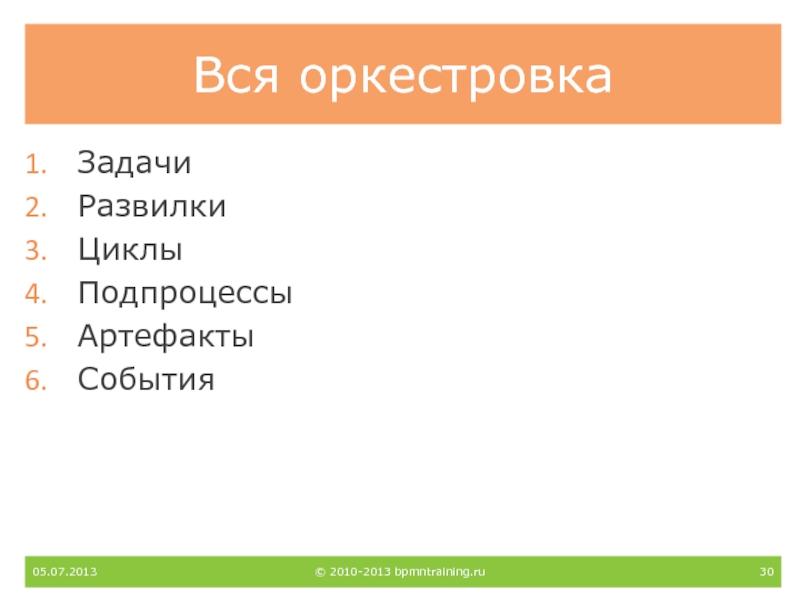 Вся оркестровка

1. Задачи
2. Развилки
3. Циклы
4. Подпроцессы
5. Артефакты
6. События

05.07.2013 © 2010-2013 bpmntraining.ru 30